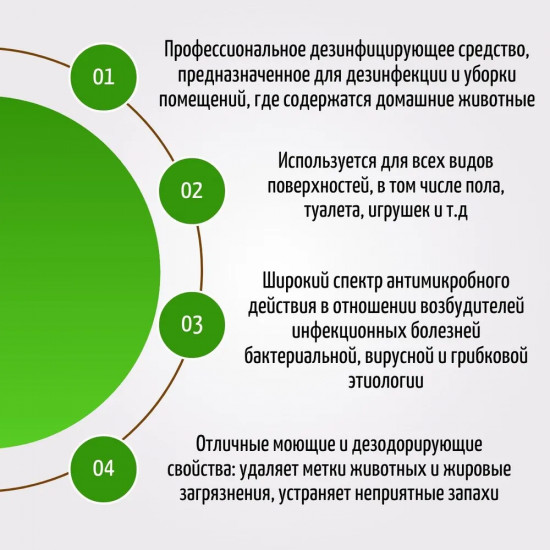 01

Профессиональное дезинфицирующее средство, предназначенное для дезинфекции и уборки помещений, где содержатся домашние животные

02

Используется для всех видов поверхностей, в том числе пола, туалета, игрушек и т.д

03

Широкий спектр антимикробного действия в отношении возбудителей инфекционных болезней бактериальной, вирусной и грибковой этиологии

04

Отличные моющие и дезодорирующие свойства: удаляет метки животных и жировые загрязнения, устраняет неприятные запахи